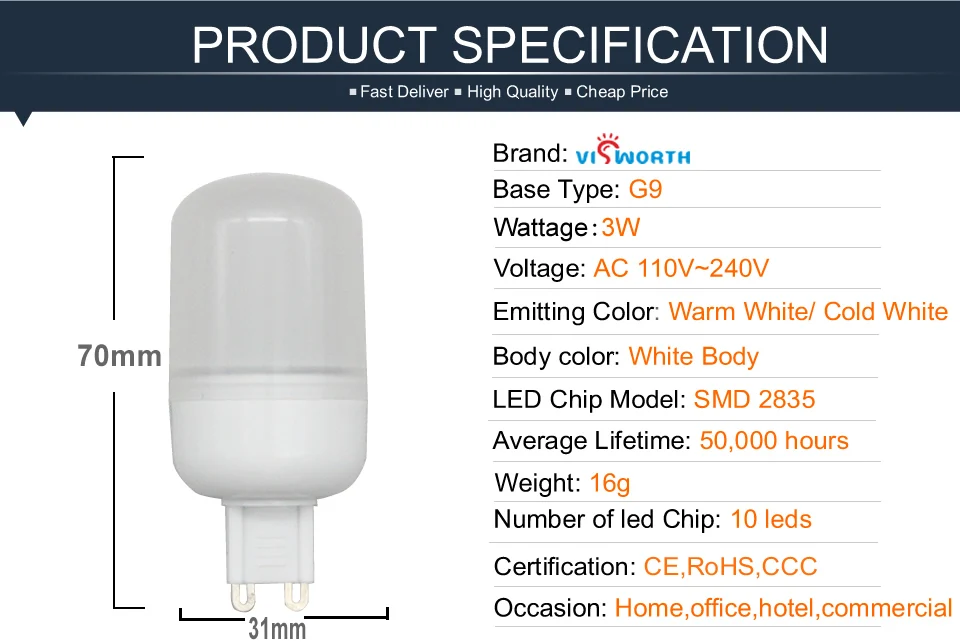 PRODUCT SPECIFICATION

▪ Fast Deliver ▪ High Quality ▪ Cheap Price

70mm

31mm

Brand: VISWORTH

Base Type: G9

Wattage: 3W

Voltage: AC 110V~240V

Emitting Color: Warm White/ Cold White

Body color: White Body

LED Chip Model: SMD 2835

Average Lifetime: 50,000 hours

Weight: 16g

Number of led Chip: 10 leds

Certification: CE,RoHS,CCC

Occasion: Home,office,hotel,commercial